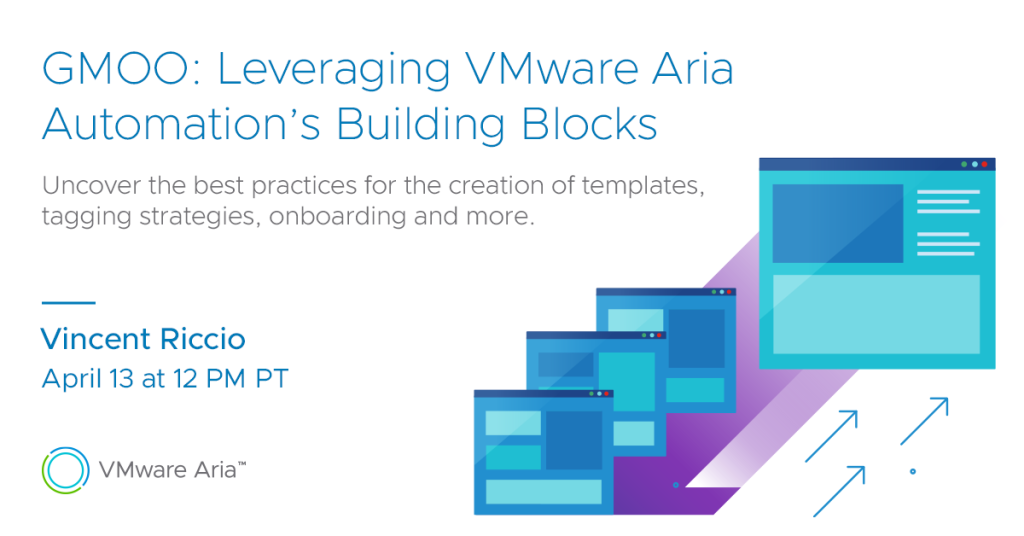 GMOO: Leveraging VMware Aria Automation's Building Blocks

Uncover the best practices for the creation of templates, tagging strategies, onboarding and more.

Vincent Riccio
April 13 at 12 PM PT

VMware Aria™